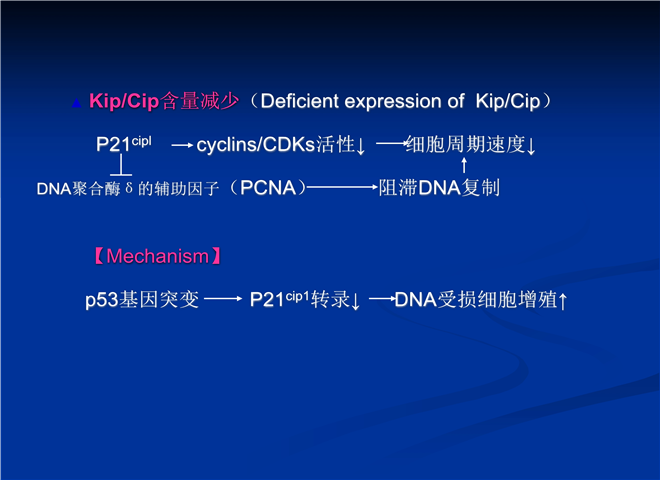 ▲ Kip/Cip含量减少（Deficient expression of Kip/Cip）

$P21^{cipl}$ → cyclins/CDKs活性↓ →细胞周期速度↓

⊥ ↑

DNA聚合酶δ的辅助因子（PCNA）→阻滞DNA复制

【Mechanism】

p53基因突变 → $P21^{cip1}$转录↓ →DNA受损细胞增殖↑